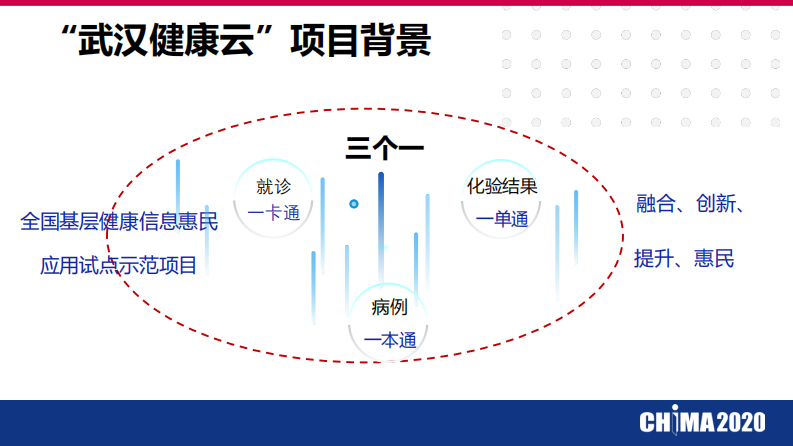 “武汉健康云”项目背景

三个一

全国基层健康信息惠民

应用试点示范项目

就诊
一卡通

化验结果
一单通

病例
一本通

融合、创新、

提升、惠民

CHIMA2020